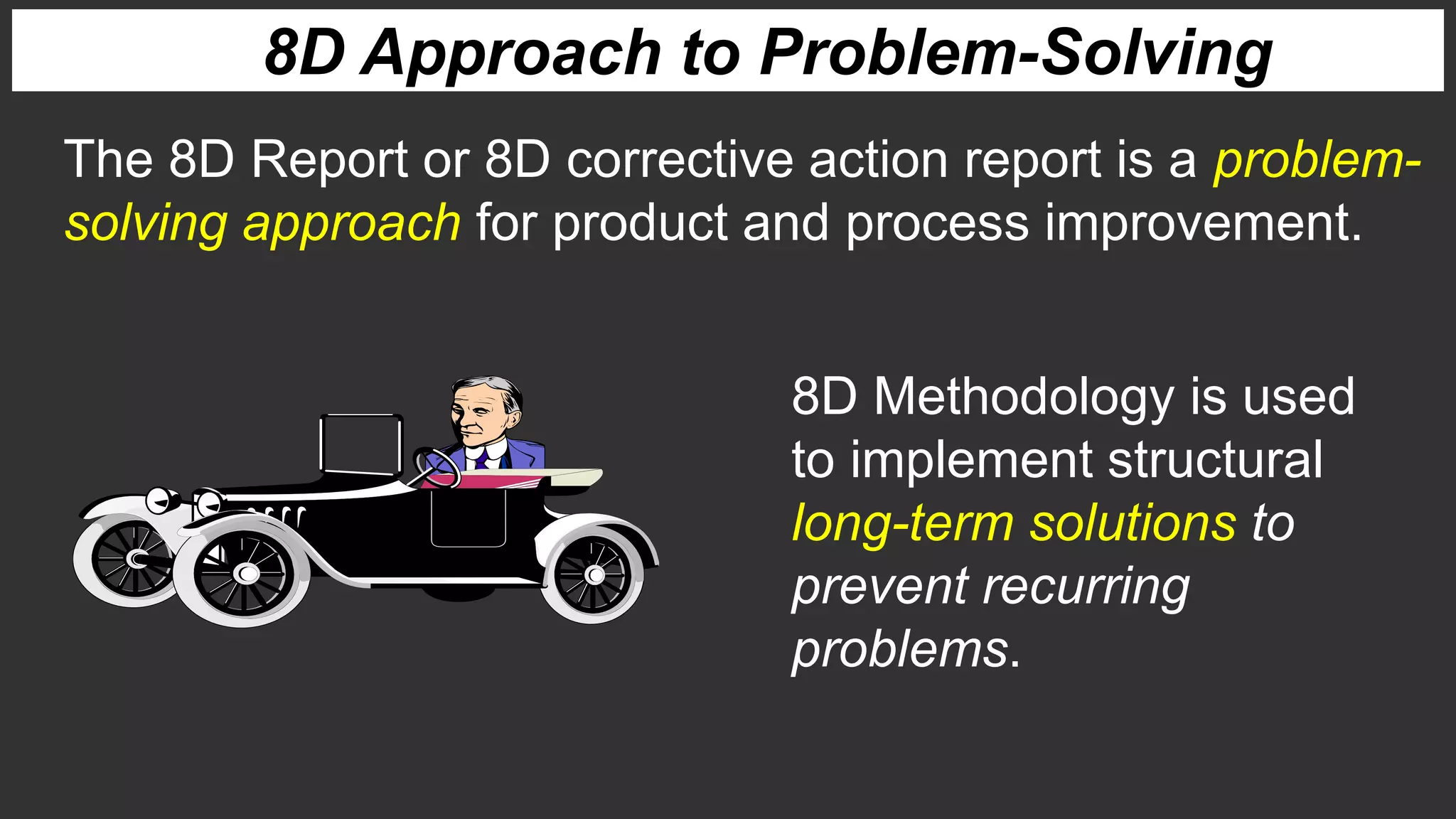 8D Approach to Problem-Solving

The 8D Report or 8D corrective action report is a problem-solving approach for product and process improvement.

8D Methodology is used to implement structural long-term solutions to prevent recurring problems.